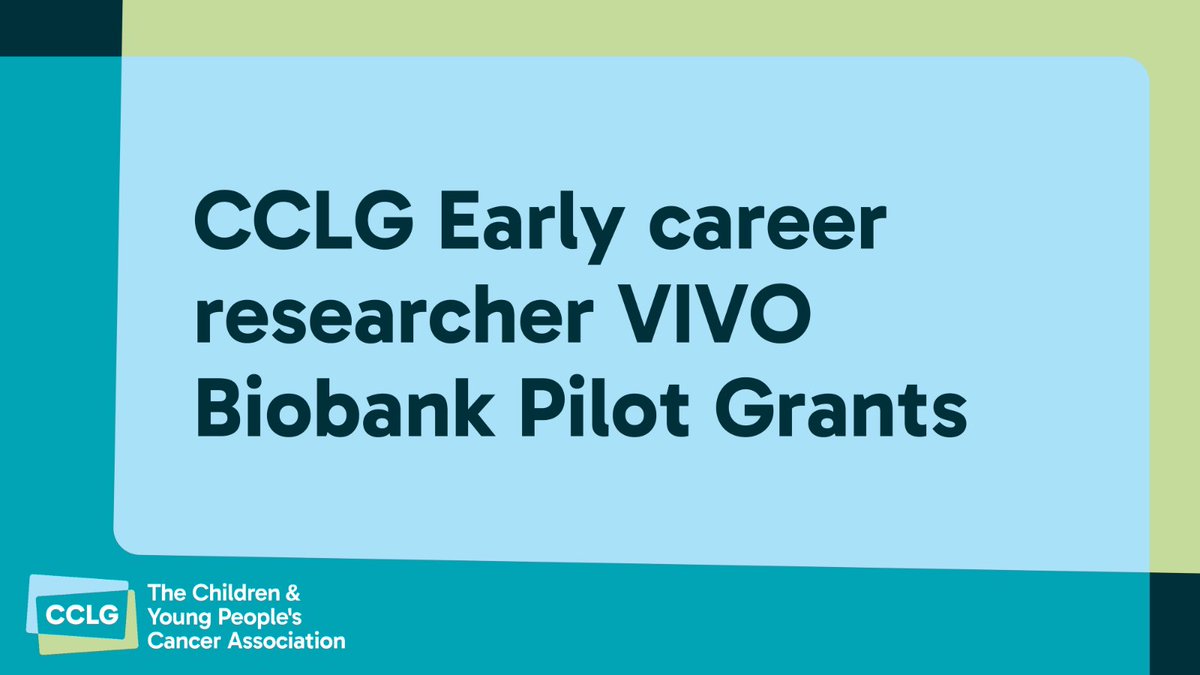 CCLG Early career researcher VIVO Biobank Pilot Grants

CCLG
The Children & Young People's Cancer Association